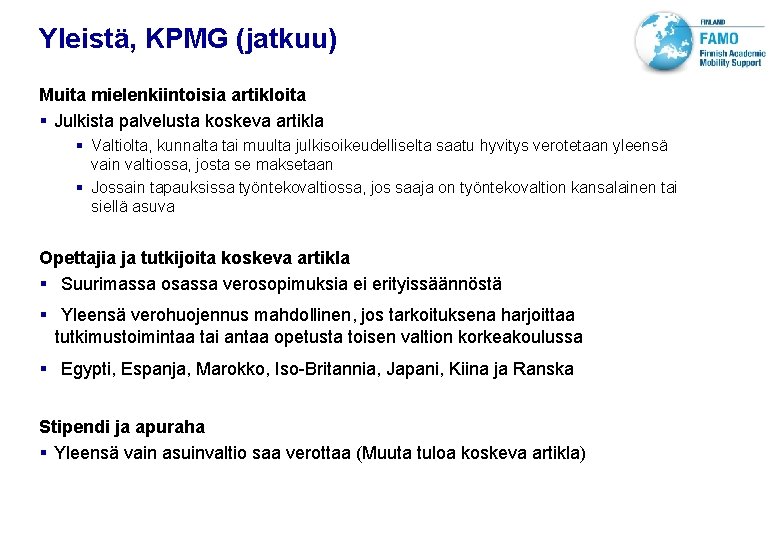 Yleistä, KPMG (jatkuu)

FINLAND
FAMO
Finnish Academic Mobility Support

Muita mielenkiintoisia artikloita

▪ Julkista palvelusta koskeva artikla

▪ Valtiolta, kunnalta tai muulta julkisoikeudelliselta saatu hyvitys verotetaan yleensä vain valtiossa, josta se maksetaan

▪ Jossain tapauksissa työntekovaltiossa, jos saaja on työntekovaltion kansalainen tai siellä asuva

Opettajia ja tutkijoita koskeva artikla

▪ Suurimassa osassa verosopimuksia ei erityissäännöstä

▪ Yleensä verohuojennus mahdollinen, jos tarkoituksena harjoittaa tutkimustoimintaa tai antaa opetusta toisen valtion korkeakoulussa

▪ Egypti, Espanja, Marokko, Iso-Britannia, Japani, Kiina ja Ranska

Stipendi ja apuraha

▪ Yleensä vain asuinvaltio saa verottaa (Muuta tuloa koskeva artikla)